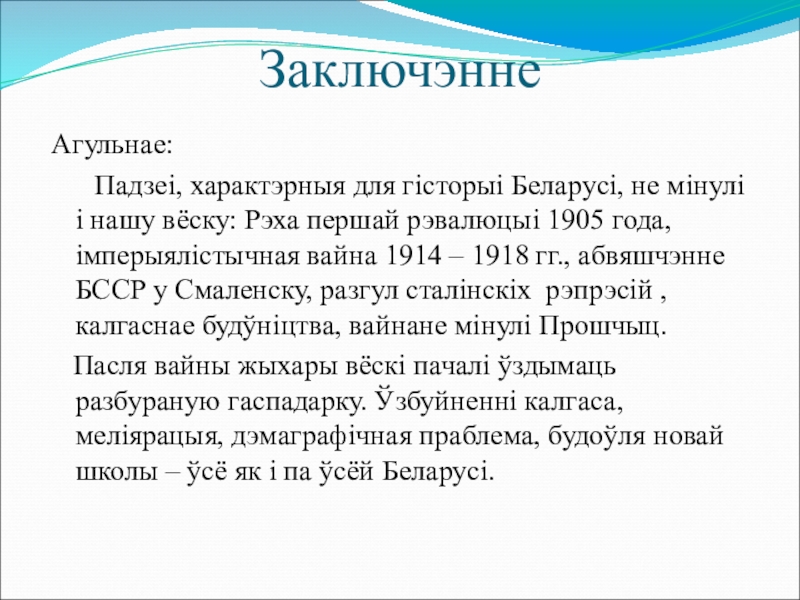 Заключэнне

Агульнае:

Падзеі, характэрныя для гісторыі Беларусі, не мінулі і нашу вёску: Рэха першай рэвалюцыі 1905 года, імперыялістычная вайна 1914 – 1918 гг., абвяшчэнне БССР у Смаленску, разгул сталінскіх рэпрэсій , калгаснае будўніцтва, вайнане мінулі Прошчыц.

Пасля вайны жыхары вёскі пачалі ўздымаць разбураную гаспадарку. Ўзбуйненні калгаса, меліярацыя, дэмаграфічная праблема, будоўля новай школы – ўсё як і па ўсёй Беларусі.